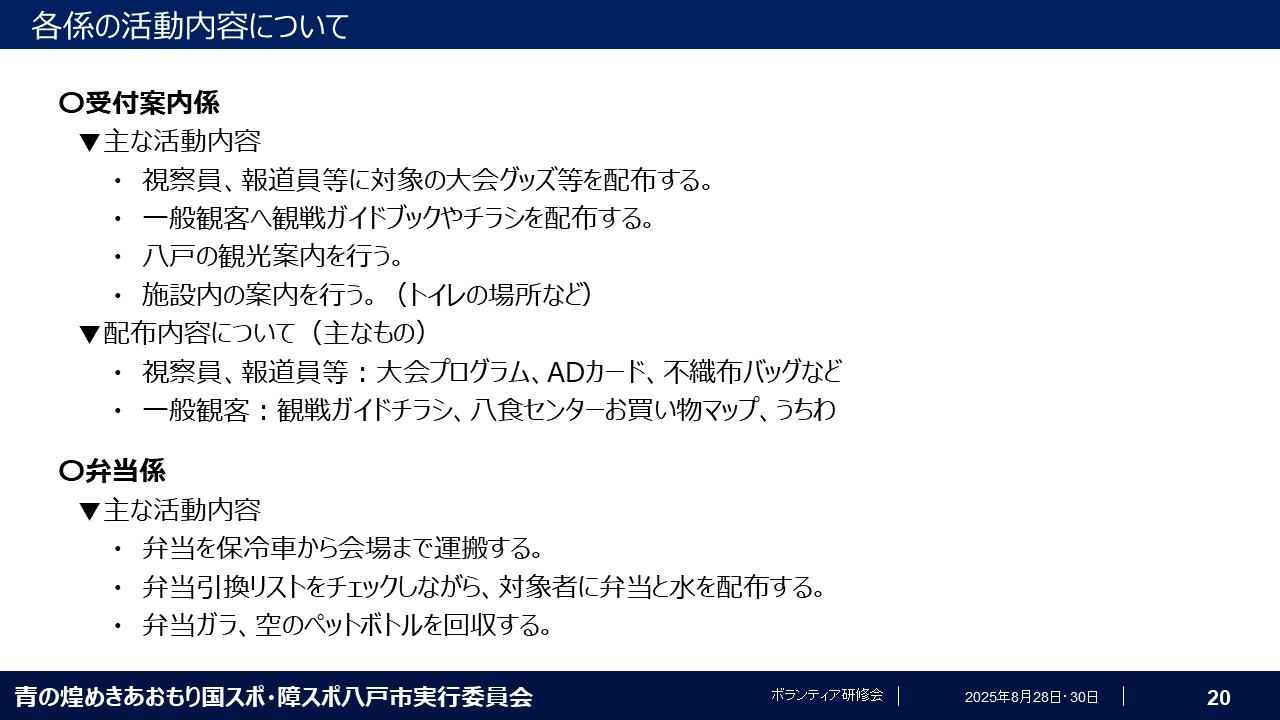 各係の活動内容について

〇受付案内係

▼主な活動内容

・ 視察員、報道員等に対象の大会グッズ等を配布する。

・ 一般観客へ観戦ガイドブックやチラシを配布する。

・ 八戸の観光案内を行う。

・ 施設内の案内を行う。（トイレの場所など）

▼配布内容について（主なもの）

・ 視察員、報道員等：大会プログラム、ADカード、不織布バッグなど

・ 一般観客：観戦ガイドチラシ、八食センターお買い物マップ、うちわ

〇弁当係

▼主な活動内容

・ 弁当を保冷車から会場まで運搬する。

・ 弁当引換リストをチェックしながら、対象者に弁当と水を配布する。

・ 弁当ガラ、空のペットボトルを回収する。

青の煌めきあおもり国スポ・障スポ八戸市実行委員会

ボランティア研修会

2025年8月28日・30日

20